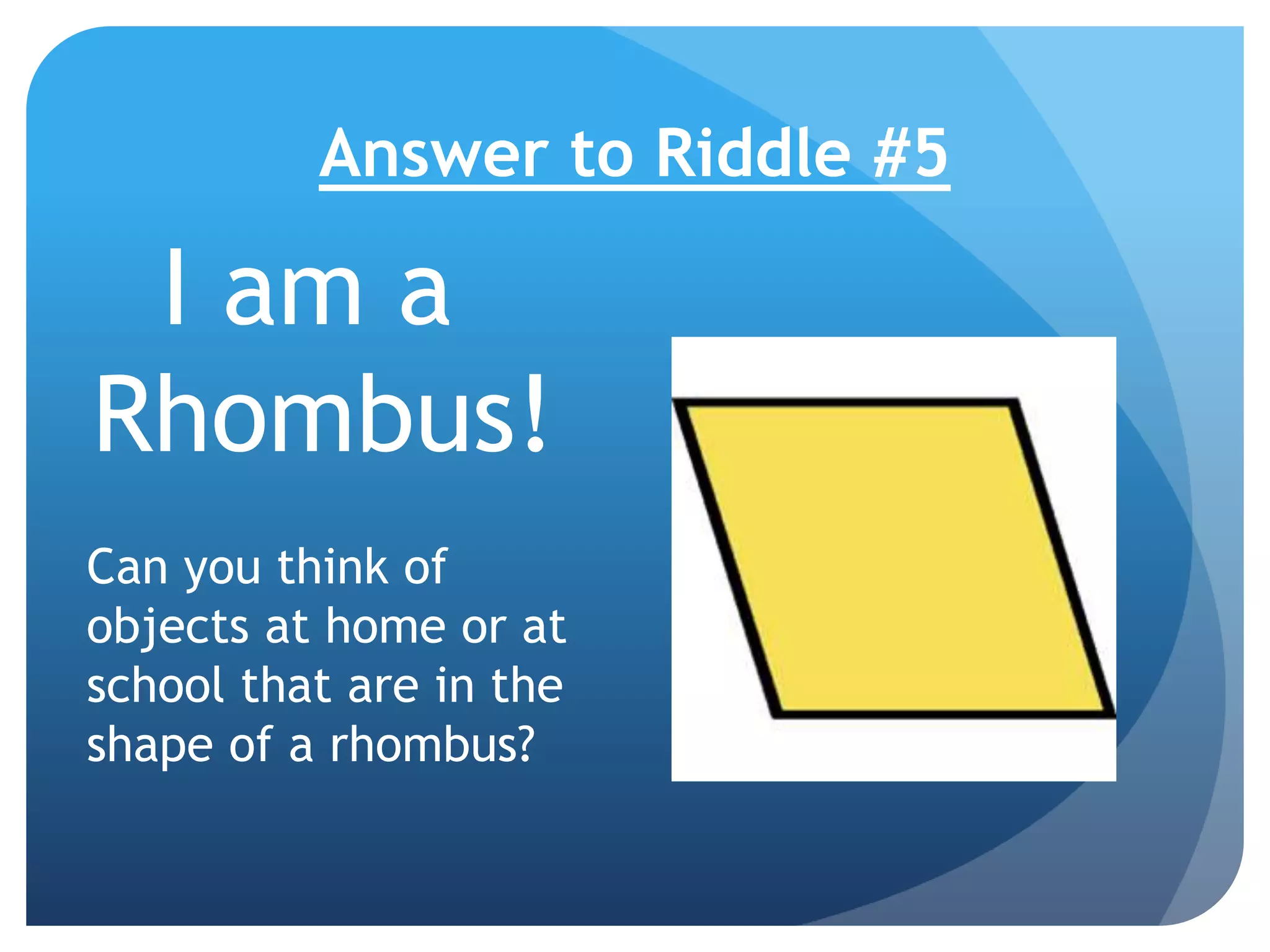 Answer to Riddle #5

I am a Rhombus!

Can you think of objects at home or at school that are in the shape of a rhombus?